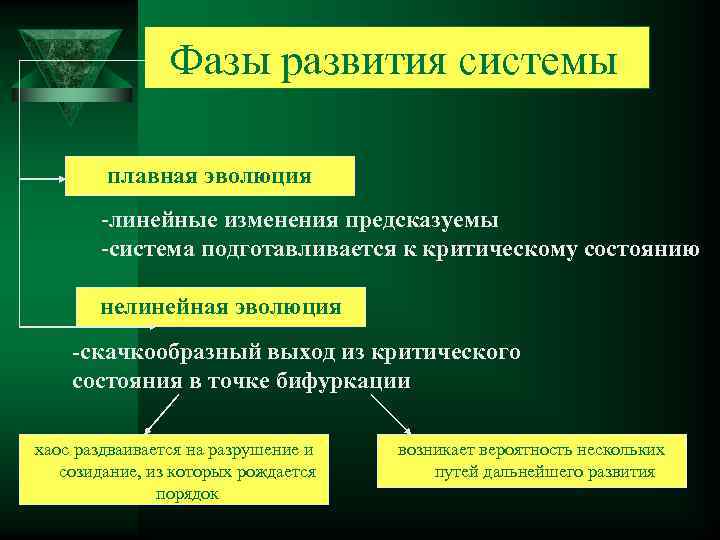 Фазы развития системы

плавная эволюция

-линейные изменения предсказуемы
-система подготавливается к критическому состоянию

нелинейная эволюция

-скачкообразный выход из критического состояния в точке бифуркации

хаос раздваивается на разрушение и созидание, из которых рождается порядок

возникает вероятность нескольких путей дальнейшего развития